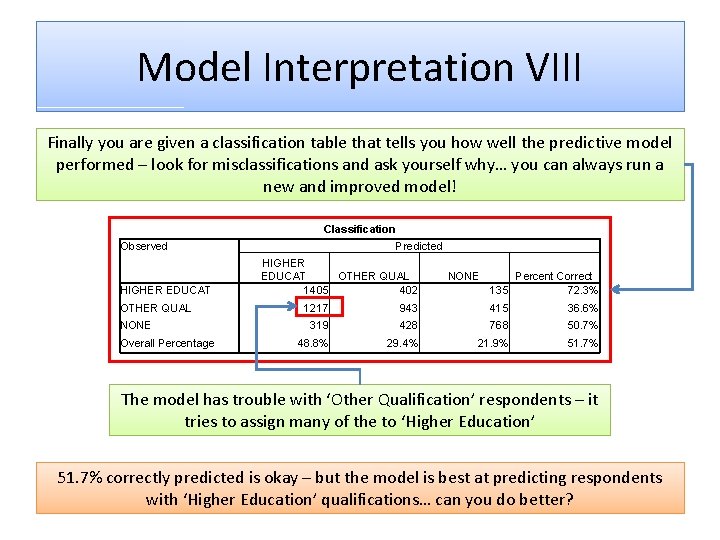 Model Interpretation VIII

Finally you are given a classification table that tells you how well the predictive model performed – look for misclassifications and ask yourself why… you can always run a new and improved model!

Classification

| Observed | Predicted | | | |
|---|---|---|---|---|
| | HIGHER EDUCAT | OTHER QUAL | NONE | Percent Correct |
| HIGHER EDUCAT | 1405 | 402 | 135 | 72.3% |
| OTHER QUAL | 1217 | 943 | 415 | 36.6% |
| NONE | 319 | 428 | 768 | 50.7% |
| Overall Percentage | 48.8% | 29.4% | 21.9% | 51.7% |

The model has trouble with 'Other Qualification' respondents – it tries to assign many of the to 'Higher Education'

51.7% correctly predicted is okay – but the model is best at predicting respondents with 'Higher Education' qualifications… can you do better?